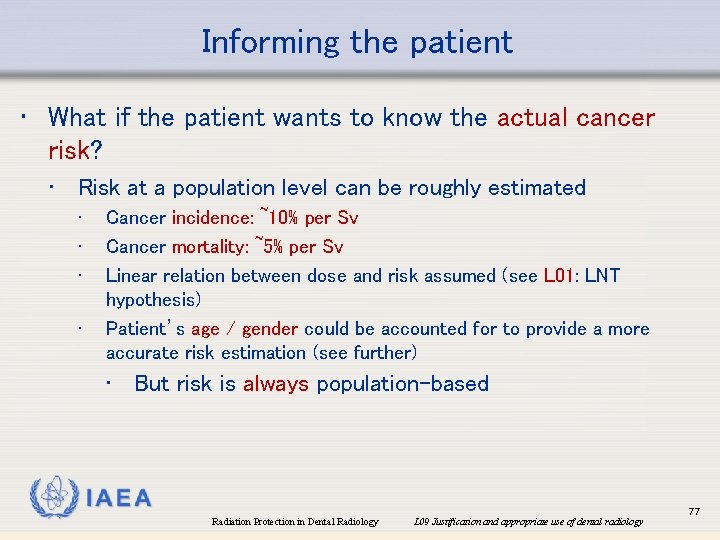 Informing the patient

• What if the patient wants to know the actual cancer risk?

• Risk at a population level can be roughly estimated

• Cancer incidence: ~10% per Sv

• Cancer mortality: ~5% per Sv

• Linear relation between dose and risk assumed (see L01: LNT hypothesis)

• Patient's age / gender could be accounted for to provide a more accurate risk estimation (see further)

• But risk is always population-based

IAEA

Radiation Protection in Dental Radiology

L09 Justification and appropriate use of dental radiology

77